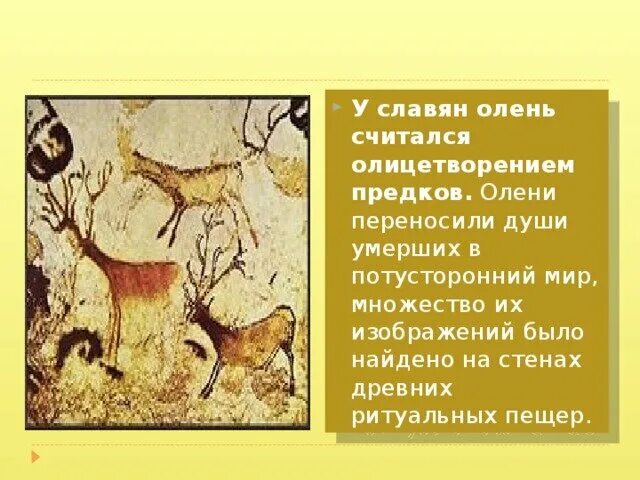 У славян олень считался олицетворением предков. Олени переносили души умерших в потусторонний мир, множество их изображений было найдено на стенах древних ритуальных пещер.